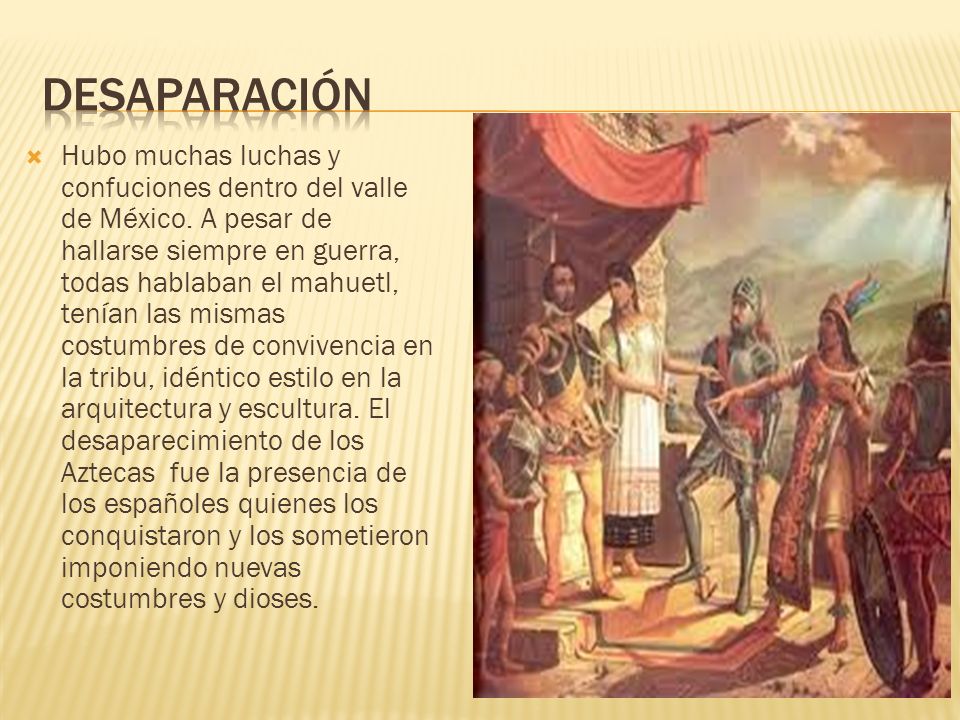 DESAPARACIÓN

Hubo muchas luchas y confuciones dentro del valle de México. A pesar de hallarse siempre en guerra, todas hablaban el mahuetl, tenían las mismas costumbres de convivencia en la tribu, idéntico estilo en la arquitectura y escultura. El desaparecimiento de los Aztecas  fue la presencia de los españoles quienes los conquistaron y los sometieron imponiendo nuevas costumbres y dioses.